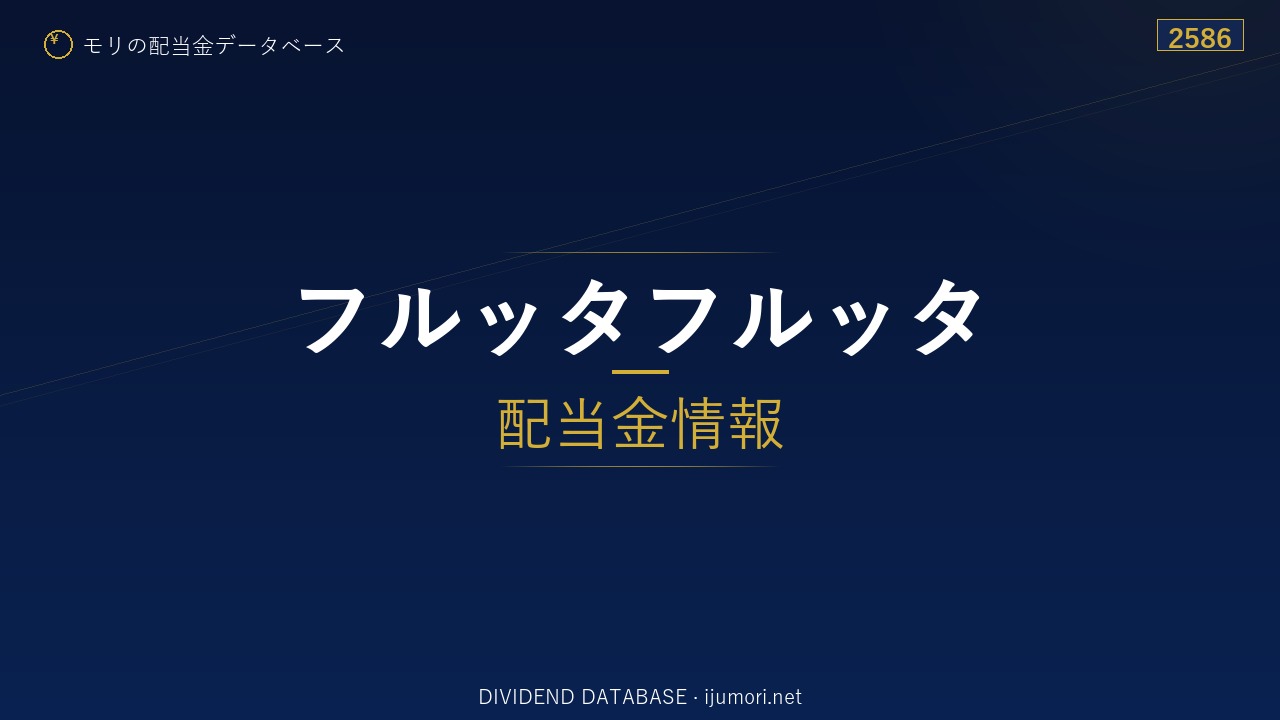 ¥ モリの配当金データベース

2586

フルッタフルッタ

配当金情報

DIVIDEND DATABASE · ijumori.net